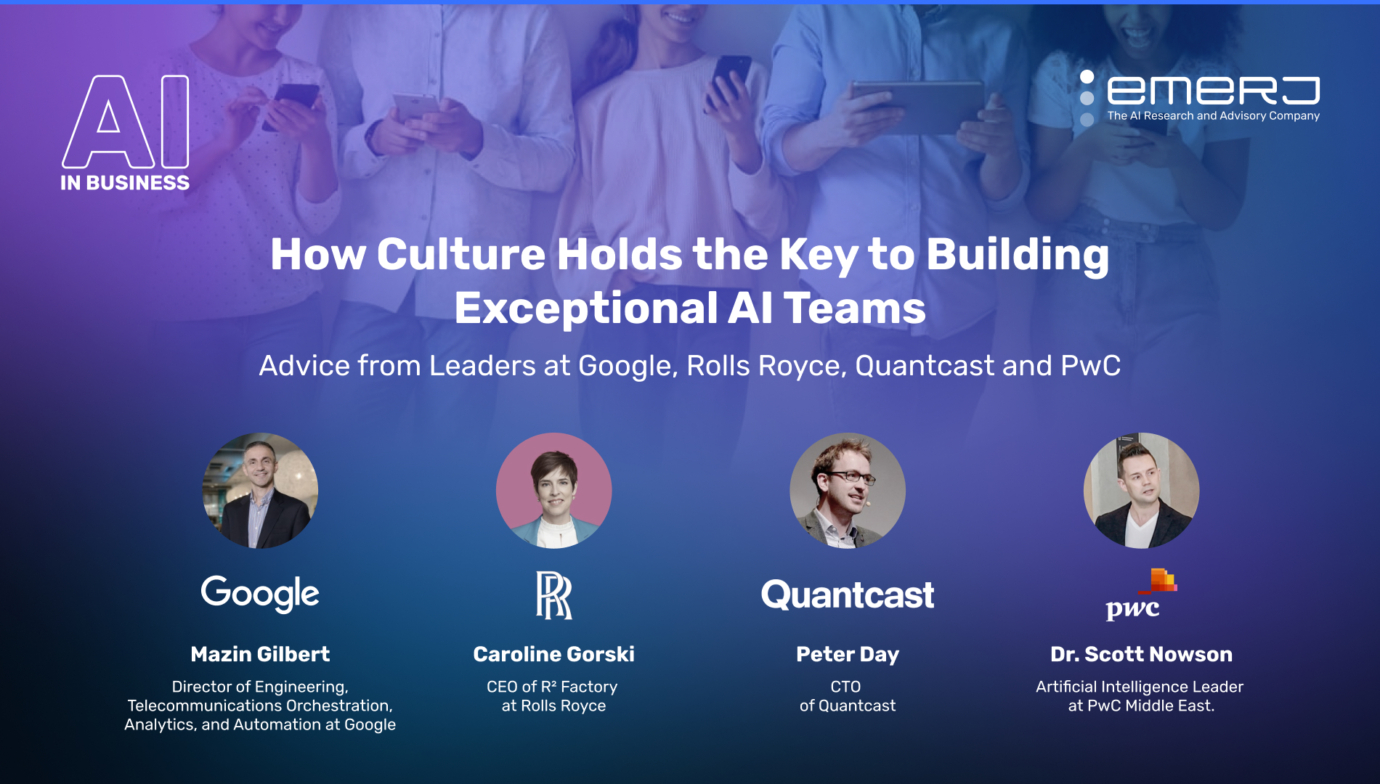 AI
IN BUSINESS

emerj
The AI Research and Advisory Company

How Culture Holds the Key to Building Exceptional AI Teams

Advice from Leaders at Google, Rolls Royce, Quantcast and PwC

Google

Mazin Gilbert

Director of Engineering, Telecommunications Orchestration, Analytics, and Automation at Google

RR

Caroline Gorski

CEO of R² Factory at Rolls Royce

Quantcast

Peter Day

CTO of Quantcast

pwc

Dr. Scott Nowson

Artificial Intelligence Leader at PwC Middle East.